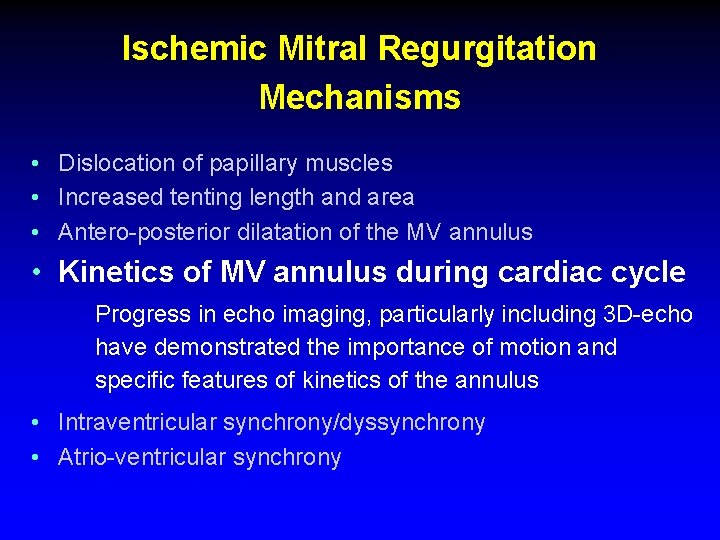 Ischemic Mitral Regurgitation
Mechanisms

• Dislocation of papillary muscles
• Increased tenting length and area
• Antero-posterior dilatation of the MV annulus
• Kinetics of MV annulus during cardiac cycle

Progress in echo imaging, particularly including 3D-echo have demonstrated the importance of motion and specific features of kinetics of the annulus

• Intraventricular synchrony/dyssynchrony
• Atrio-ventricular synchrony